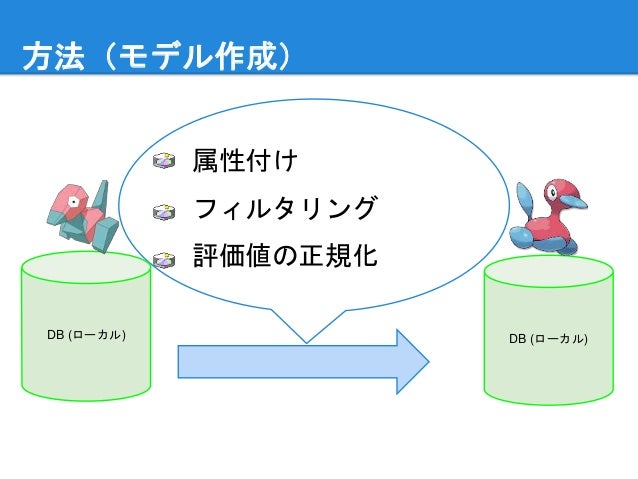 方法（モデル作成）

属性付け

フィルタリング

評価値の正規化

DB (ローカル)

DB (ローカル)